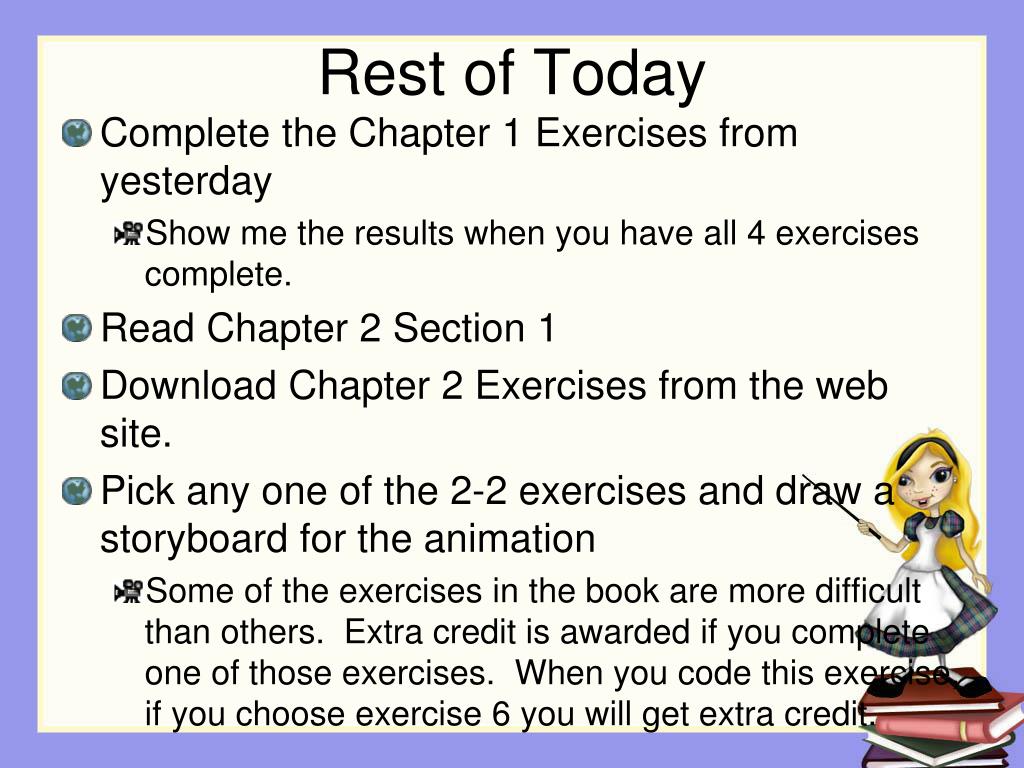 Rest of Today

Complete the Chapter 1 Exercises from yesterday

Show me the results when you have all 4 exercises complete.

Read Chapter 2 Section 1

Download Chapter 2 Exercises from the web site.

Pick any one of the 2-2 exercises and draw a storyboard for the animation

Some of the exercises in the book are more difficult than others. Extra credit is awarded if you complete one of those exercises. When you code this exercise if you choose exercise 6 you will get extra credit.